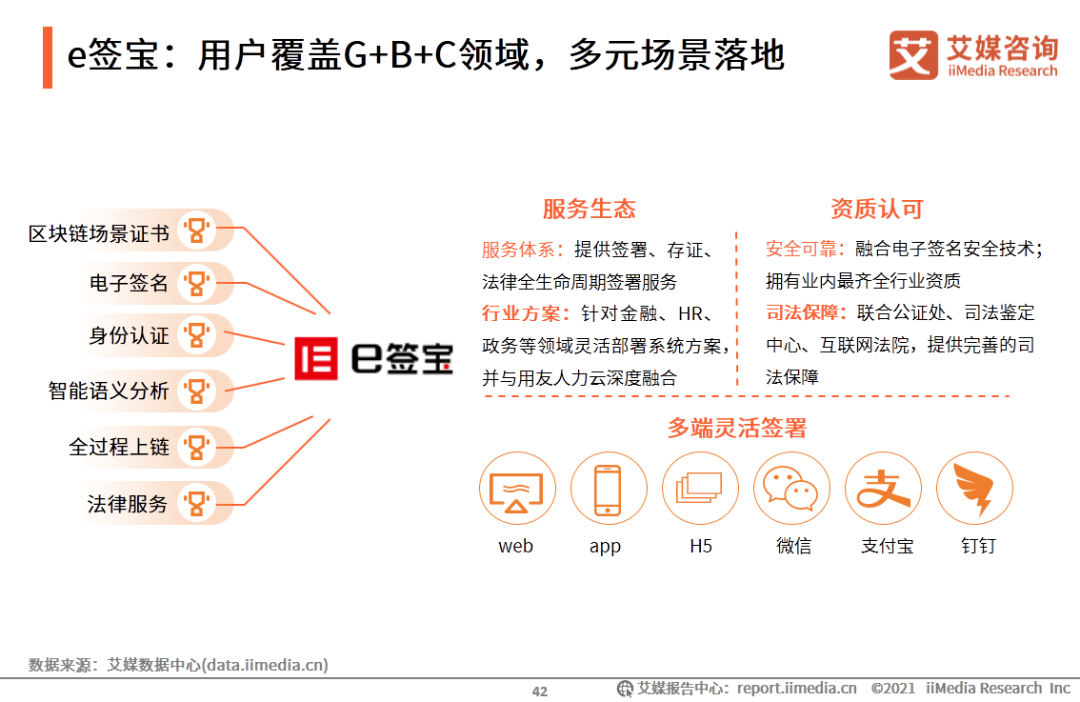 e签宝：用户覆盖G+B+C领域，多元场景落地

艾媒咨询
iiMedia Research

区块链场景证书
电子签名
身份认证
智能语义分析
全过程上链
法律服务

e签宝

服务生态

服务体系：提供签署、存证、法律全生命周期签署服务

行业方案：针对金融、HR、政务等领域灵活部署系统方案，并与用友人力云深度融合

资质认可

安全可靠：融合电子签名安全技术；拥有业内最齐全行业资质

司法保障：联合公证处、司法鉴定中心、互联网法院，提供完善的司法保障

多端灵活签署

web
app
H5
微信
支付宝
钉钉

数据来源：艾媒数据中心(data.iimedia.cn)

42

艾媒报告中心：report.iimedia.cn ©2021 iiMedia Research Inc